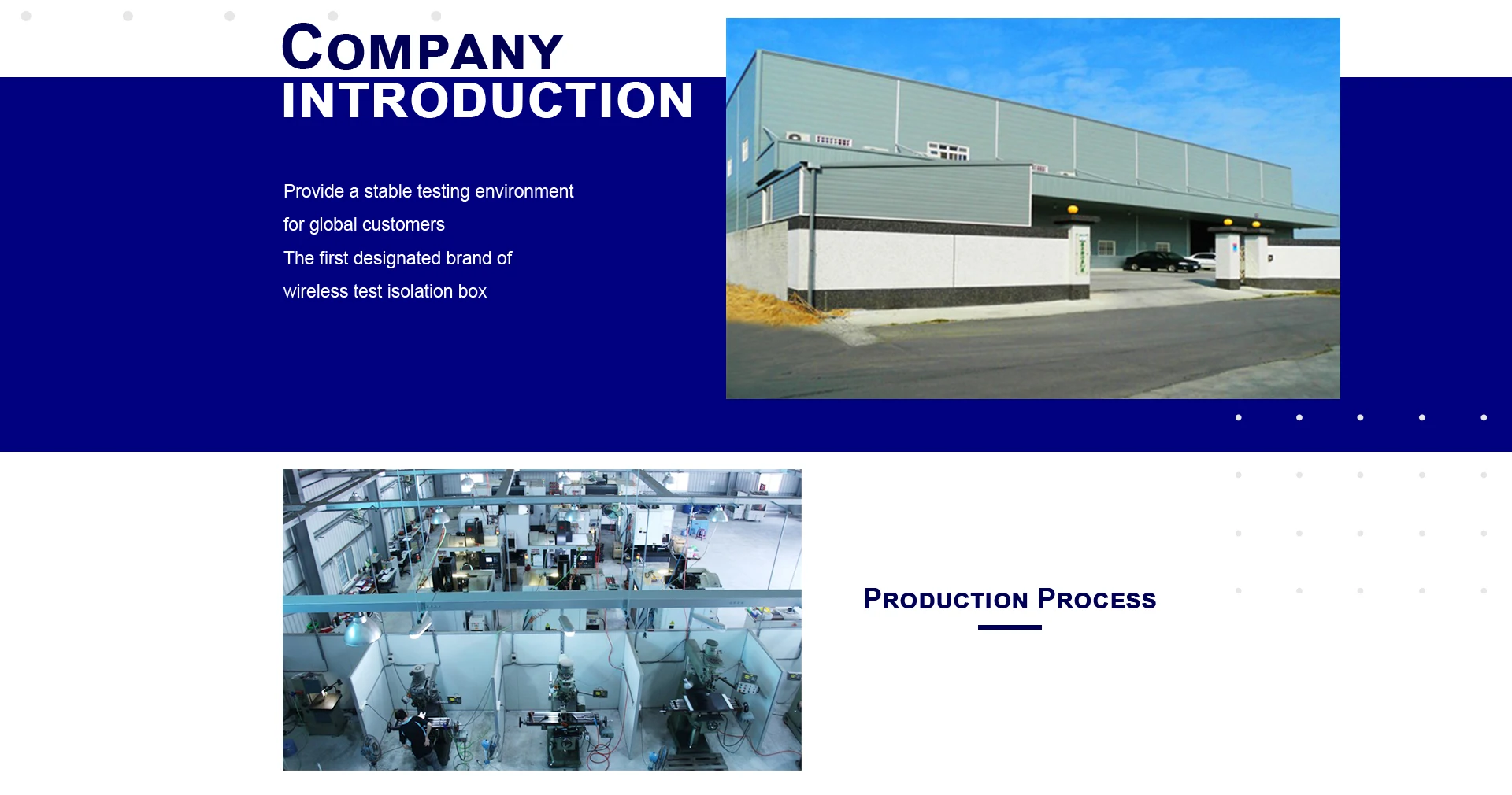 COMPANY INTRODUCTION

Provide a stable testing environment for global customers
The first designated brand of wireless test isolation box

PRODUCTION PROCESS